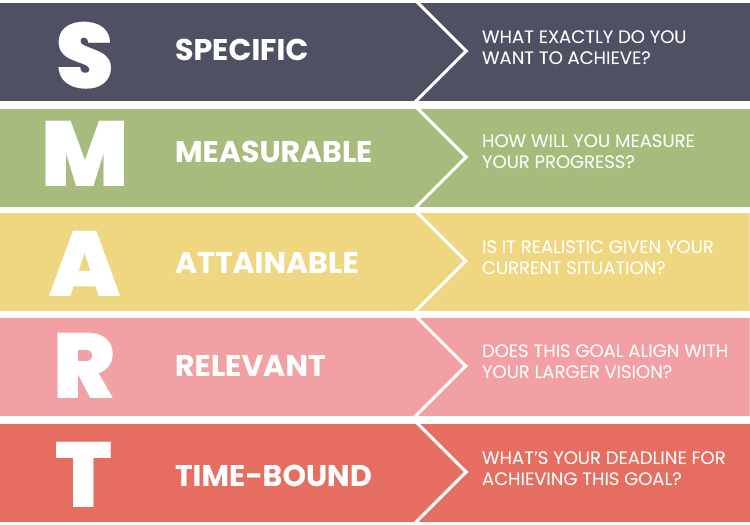 S SPECIFIC

WHAT EXACTLY DO YOU WANT TO ACHIEVE?

M MEASURABLE

HOW WILL YOU MEASURE YOUR PROGRESS?

A ATTAINABLE

IS IT REALISTIC GIVEN YOUR CURRENT SITUATION?

R RELEVANT

DOES THIS GOAL ALIGN WITH YOUR LARGER VISION?

T TIME-BOUND

WHAT'S YOUR DEADLINE FOR ACHIEVING THIS GOAL?